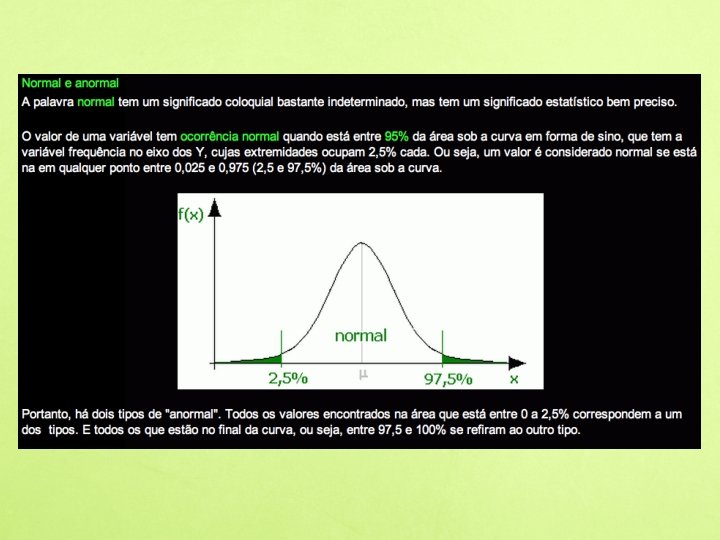 Normal e anormal
A palavra normal tem um significado coloquial bastante indeterminado, mas tem um significado estatístico bem preciso.

O valor de uma variável tem ocorrência normal quando está entre 95% da área sob a curva em forma de sino, que tem a variável frequência no eixo dos Y, cujas extremidades ocupam 2,5% cada. Ou seja, um valor é considerado normal se está na em qualquer ponto entre 0,025 e 0,975 (2,5 e 97,5%) da área sob a curva.

f(x)
normal
2,5%
μ
97,5%
x

Portanto, há dois tipos de "anormal". Todos os valores encontrados na área que está entre 0 a 2,5% correspondem a um dos tipos. E todos os que estão no final da curva, ou seja, entre 97,5 e 100% se refiram ao outro tipo.